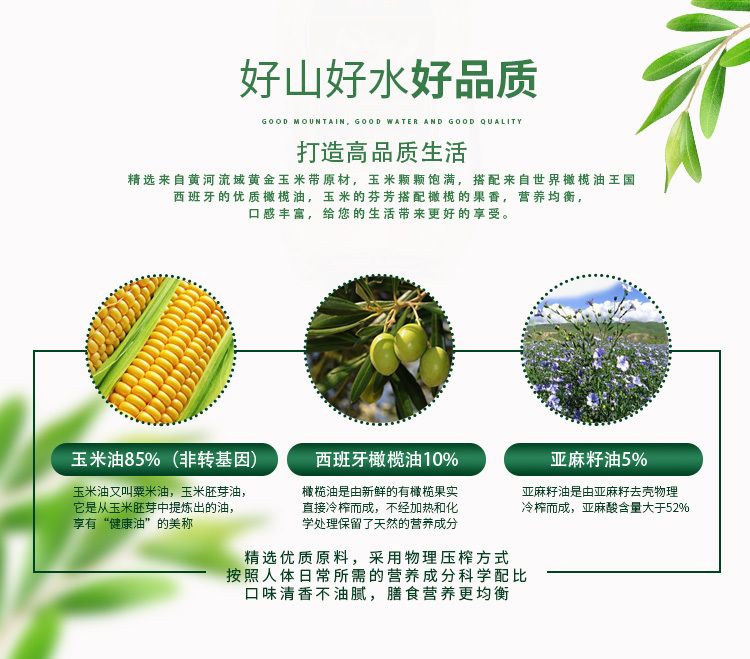 好山好水好品质

GOOD MOUNTAIN, GOOD WATER AND GOOD QUALITY

打造高品质生活

精选来自黄河流域黄金玉米带原材，玉米颗颗饱满，搭配来自世界橄榄油王国西班牙的优质橄榄油，玉米的芬芳搭配橄榄的果香，营养均衡，口感丰富，给您的生活带来更好的享受。

玉米油85%（非转基因）

玉米油又叫粟米油，玉米胚芽油，它是从玉米胚芽中提炼出的油，享有“健康油”的美称

西班牙橄榄油10%

橄榄油是由新鲜的有橄榄果实直接冷榨而成，不经加热和化学处理保留了天然的营养成分

亚麻籽油5%

亚麻籽油是由亚麻籽去壳物理冷榨而成，亚麻酸含量大于52%

精选优质原料，采用物理压榨方式
按照人体日常所需的营养成分科学配比
口味清香不油腻，膳食营养更均衡